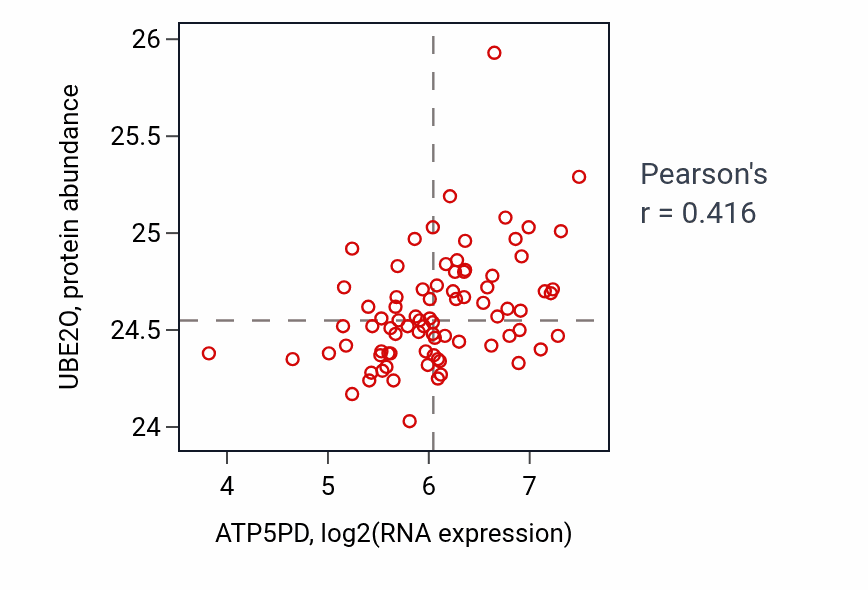 UBE2O, protein abundance

26
25.5
25
24.5
24

4
5
6
7

ATP5PD, log2(RNA expression)

Pearson's
r = 0.416